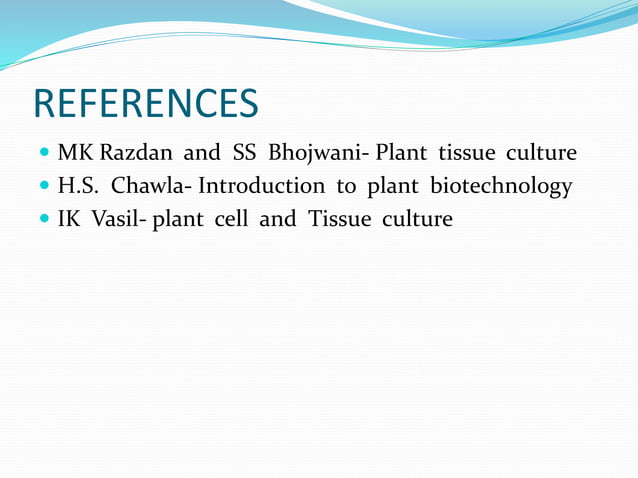 REFERENCES

- MK Razdan and SS Bhojwani- Plant tissue culture
- H.S. Chawla- Introduction to plant biotechnology
- IK Vasil- plant cell and Tissue culture